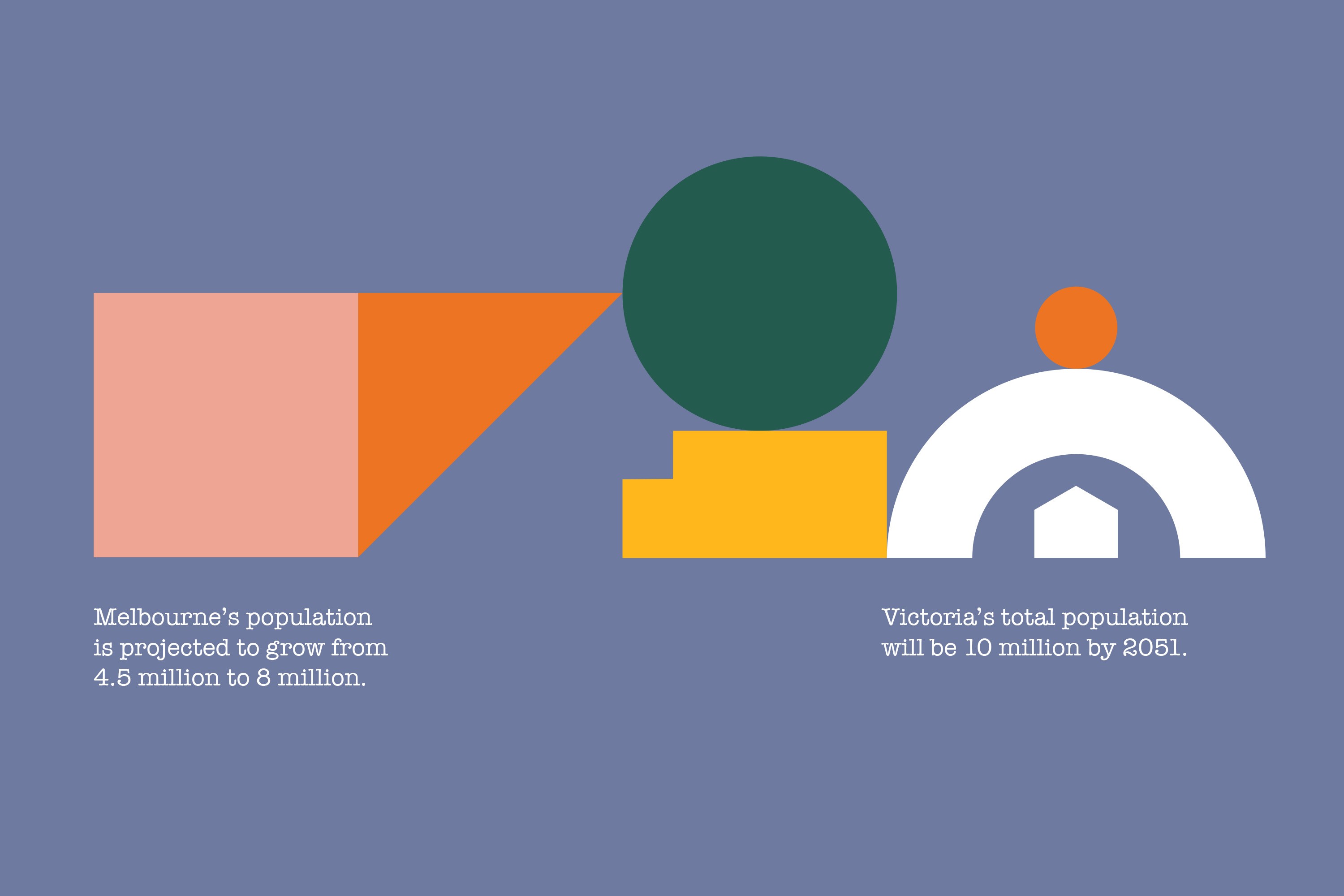 Melbourne’s population is projected to grow from 4.5 million to 8 million.

Victoria’s total population will be 10 million by 2051.